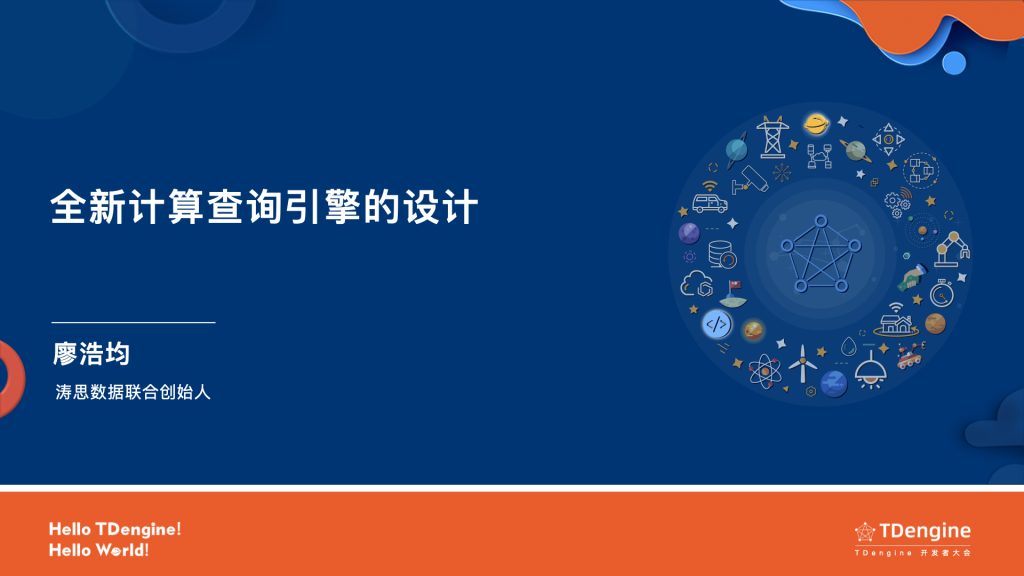 全新计算查询引擎的设计

廖浩均

涛思数据联合创始人

Hello TDengine!
Hello World!

TDengine
TDengine 开发者大会